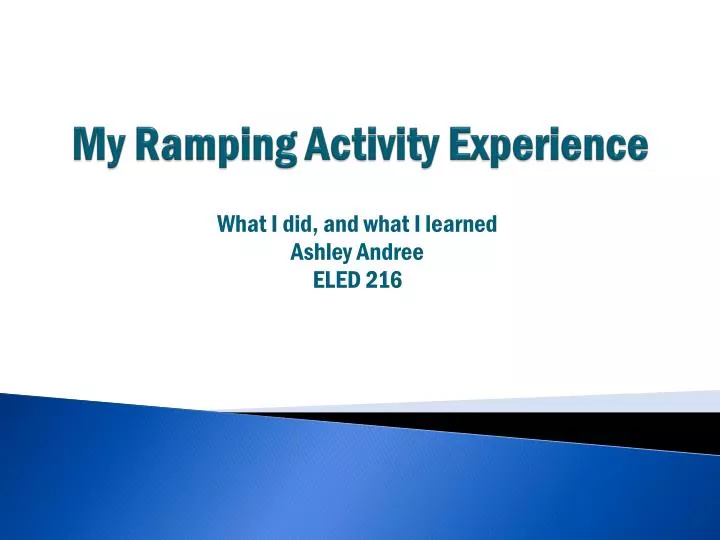 My Ramping Activity Experience

What I did, and what I learned
Ashley Andree
ELED 216